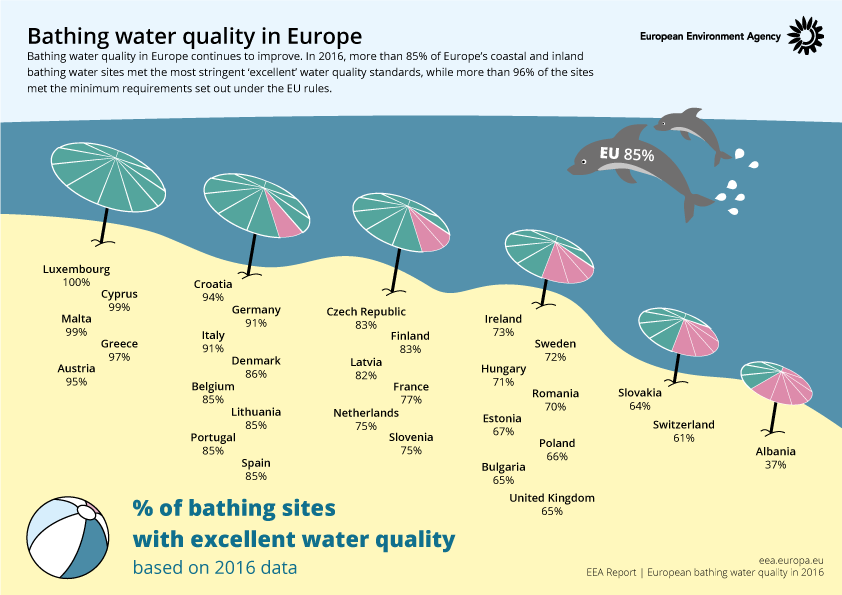 Bathing water quality in Europe

European Environment Agency

Bathing water quality in Europe continues to improve. In 2016, more than 85% of Europe's coastal and inland bathing water sites met the most stringent 'excellent' water quality standards, while more than 96% of the sites met the minimum requirements set out under the EU rules.

EU 85%

Luxembourg
100%

Cyprus
99%

Malta
99%

Greece
97%

Austria
95%

Croatia
94%

Germany
91%

Italy
91%

Denmark
86%

Belgium
85%

Lithuania
85%

Portugal
85%

Spain
85%

Czech Republic
83%

Finland
83%

Latvia
82%

France
77%

Netherlands
75%

Slovenia
75%

Ireland
73%

Sweden
72%

Hungary
71%

Romania
70%

Estonia
67%

Poland
66%

Bulgaria
65%

United Kingdom
65%

Slovakia
64%

Switzerland
61%

Albania
37%

% of bathing sites
with excellent water quality
based on 2016 data

eea.europa.eu
EEA Report | European bathing water quality in 2016